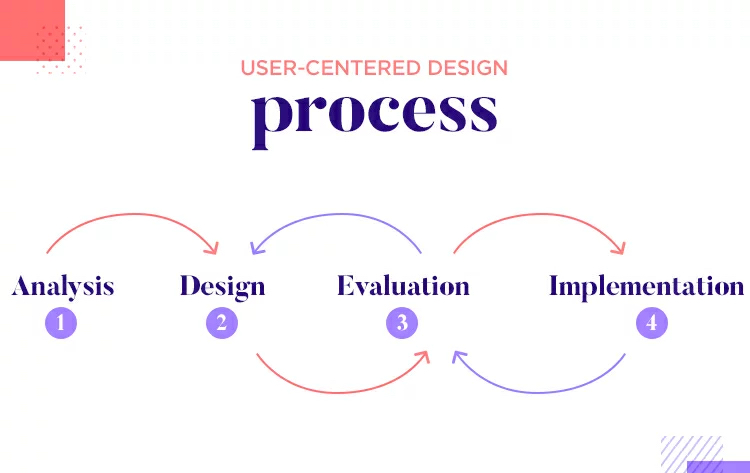 USER-CENTERED DESIGN

process

Analysis
1

Design
2

Evaluation
3

Implementation
4